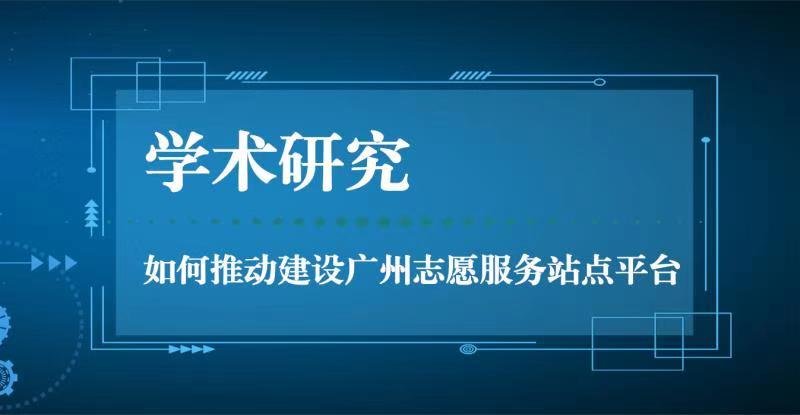 学术研究

如何推动建设广州志愿服务站点平台